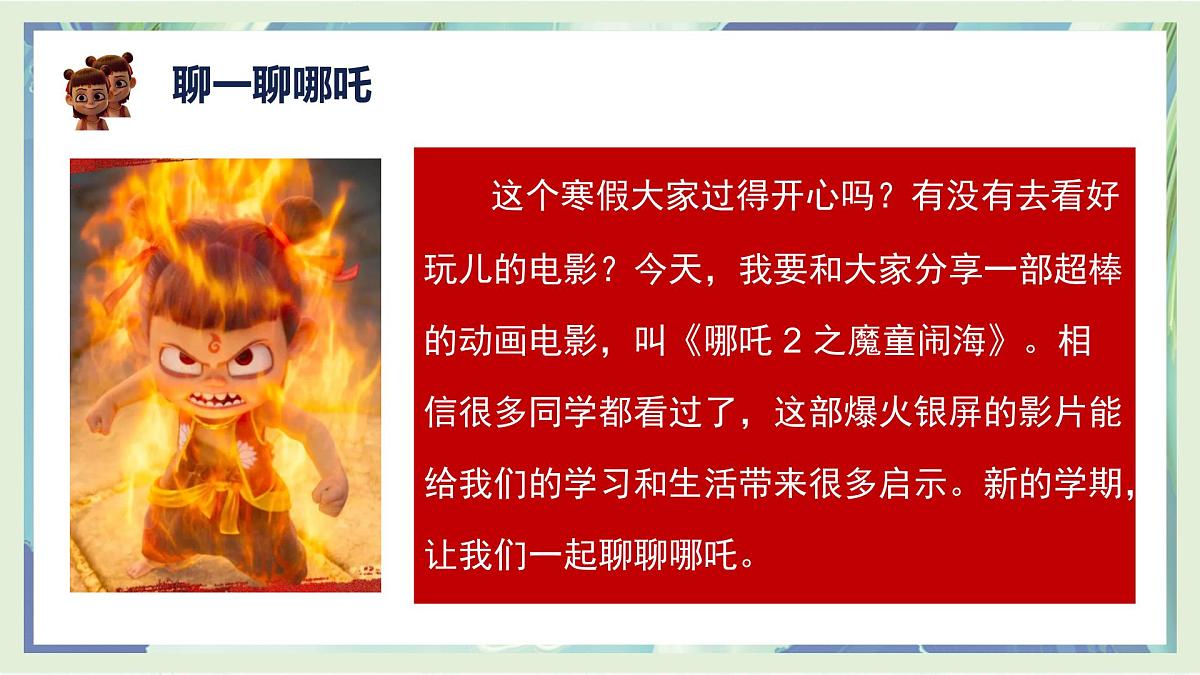 聊一聊哪吒

这个寒假大家过得开心吗？有没有去看好玩儿的电影？今天，我要和大家分享一部超棒的动画电影，叫《哪吒 2 之魔童闹海》。相信很多同学都看过了，这部爆火银屏的影片能给我们的学习和生活带来很多启示。新的学期，让我们一起聊聊哪吒。